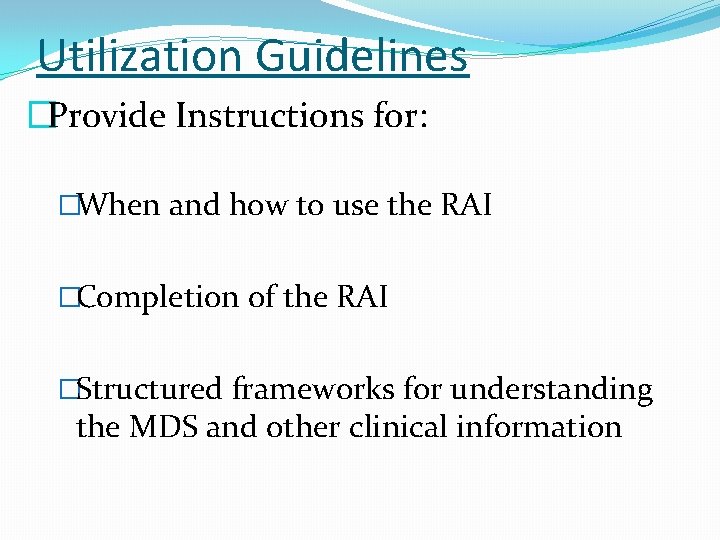 Utilization Guidelines

□Provide Instructions for:

□When and how to use the RAI

□Completion of the RAI

□Structured frameworks for understanding the MDS and other clinical information